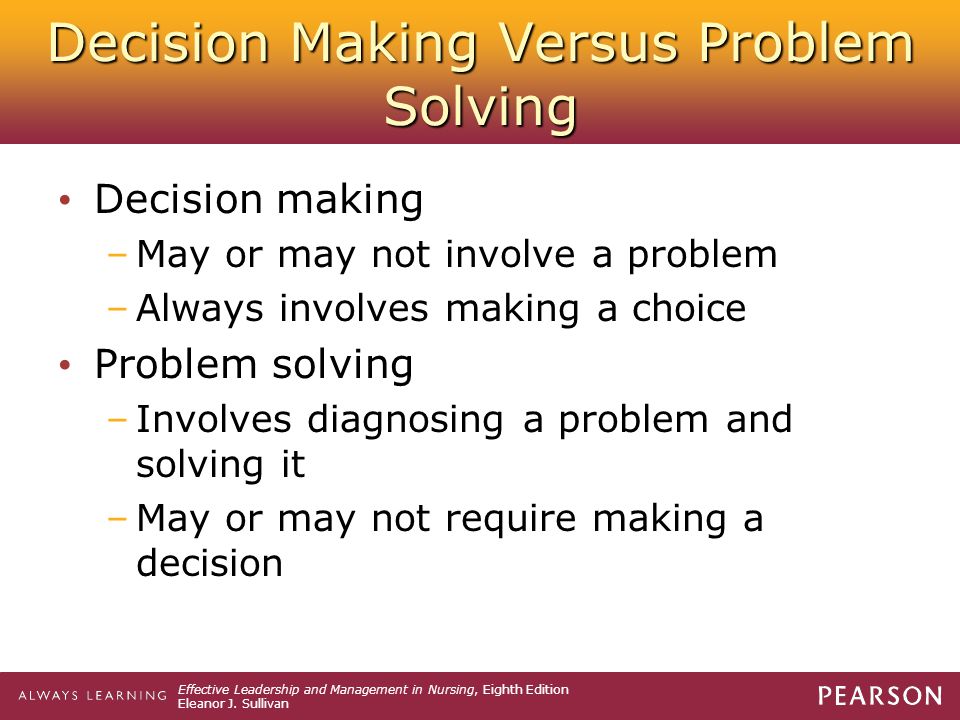 Decision Making Versus Problem Solving

• Decision making
– May or may not involve a problem
– Always involves making a choice
• Problem solving
– Involves diagnosing a problem and solving it
– May or may not require making a decision

ALWAYS LEARNING

Effective Leadership and Management in Nursing, Eighth Edition
Eleanor J. Sullivan

PEARSON